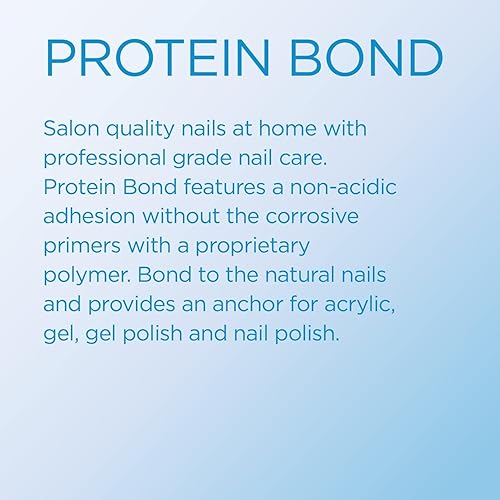 PROTEIN BOND

Salon quality nails at home with professional grade nail care. Protein Bond features a non-acidic adhesion without the corrosive primers with a proprietary polymer. Bond to the natural nails and provides an anchor for acrylic, gel, gel polish and nail polish.